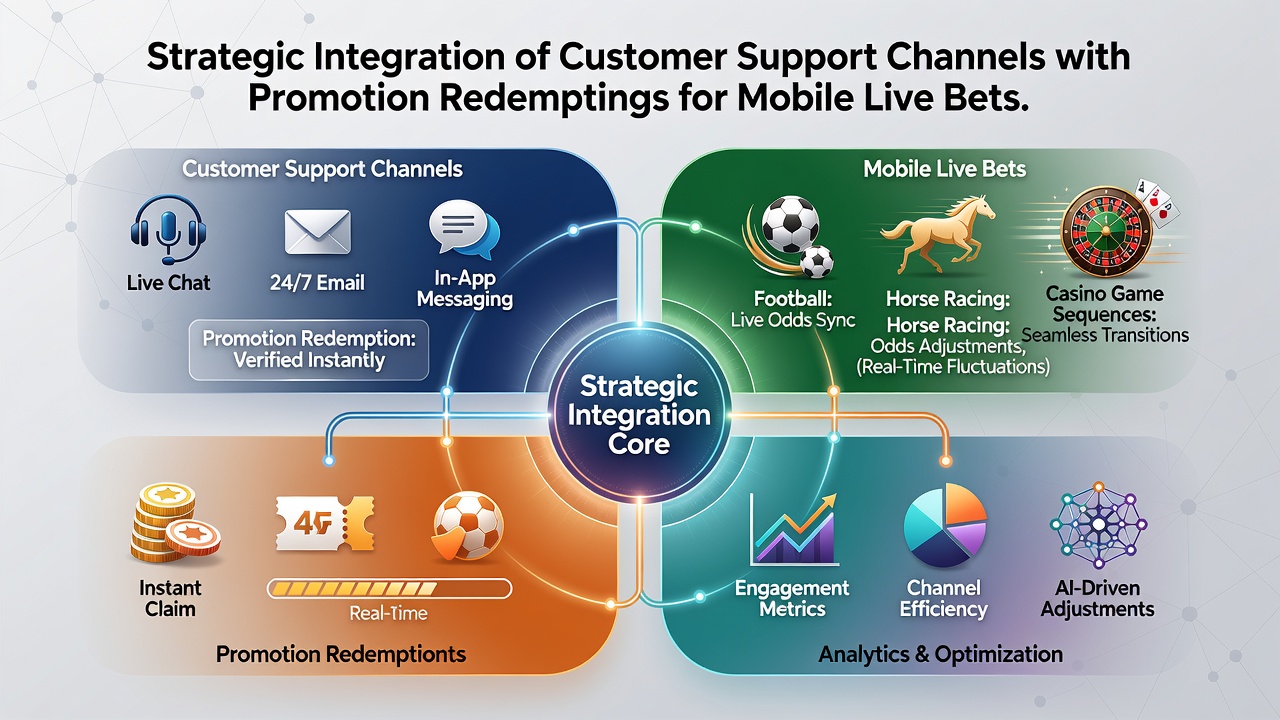 Strategic Integration of Customer Support Channels with Promotion Redemptings for Mobile Live Bets.

Customer Support Channels

Live Chat

24/7 Email

In-App Messaging

Promotion Redemption: Verified Instantly

Mobile Live Bets

Football: Live Odds Sync

Horse Racing: Horse Racing: Odds Adjustments, (Real-Time Fluctuations)

Casino Game Sequences: Seamless Transitions

Strategic Integration Core

4F

Instant Claim

Real-Time

Promotion Redemptionts

Engagement Metrics

Channel Efficiency

AI-Driven Adjustments

Analytics & Optimization